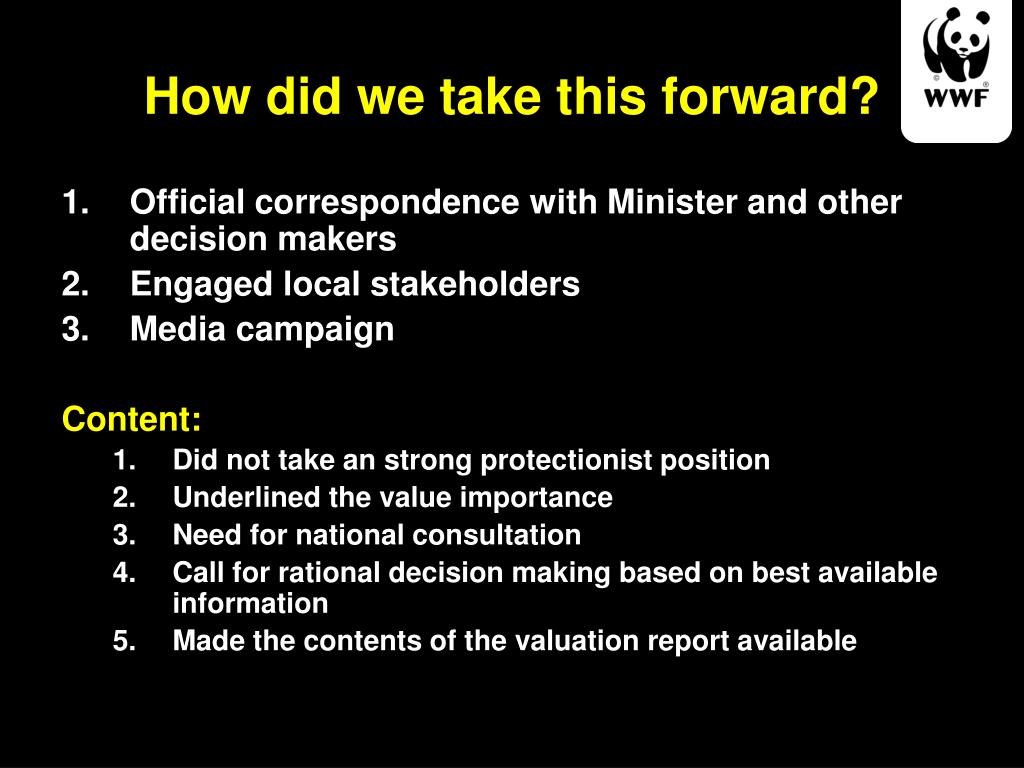 How did we take this forward?

WWF

1. Official correspondence with Minister and other decision makers
2. Engaged local stakeholders
3. Media campaign

Content:
1. Did not take an strong protectionist position
2. Underlined the value importance
3. Need for national consultation
4. Call for rational decision making based on best available information
5. Made the contents of the valuation report available